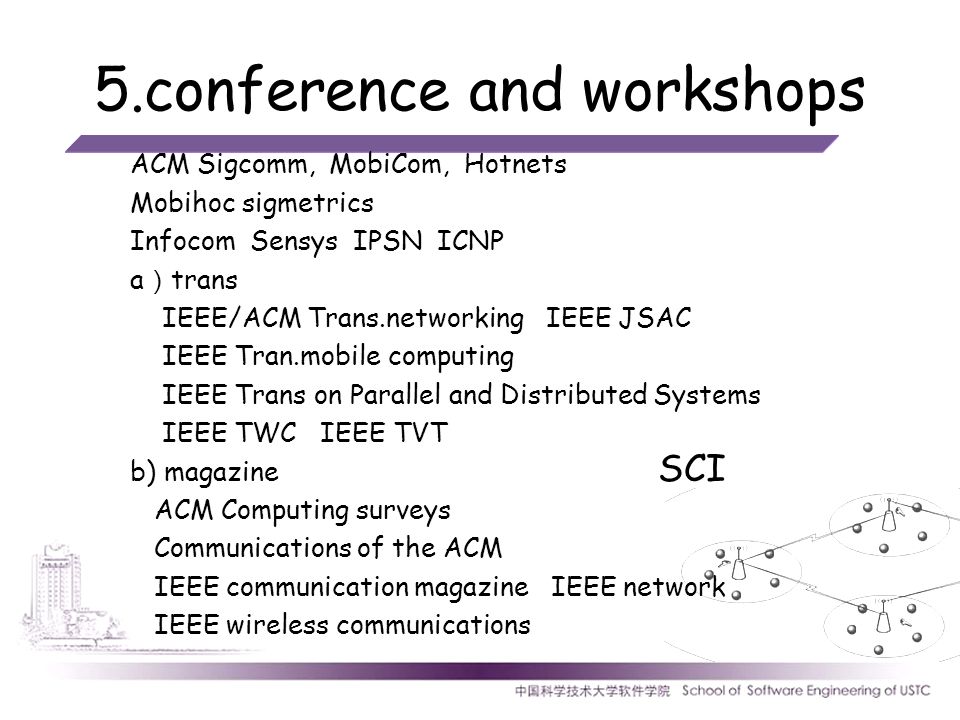 5.conference and workshops

ACM Sigcomm, MobiCom, Hotnets
Mobihoc sigmetrics
Infocom Sensys IPSN ICNP
a ) trans
IEEE/ACM Trans.networking IEEE JSAC
IEEE Tran.mobile computing
IEEE Trans on Parallel and Distributed Systems
IEEE TWC IEEE TVT
b) magazine
SCI
ACM Computing surveys
Communications of the ACM
IEEE communication magazine IEEE network
IEEE wireless communications

中国科学技术大学软件学院 School of Software Engineering of USTC